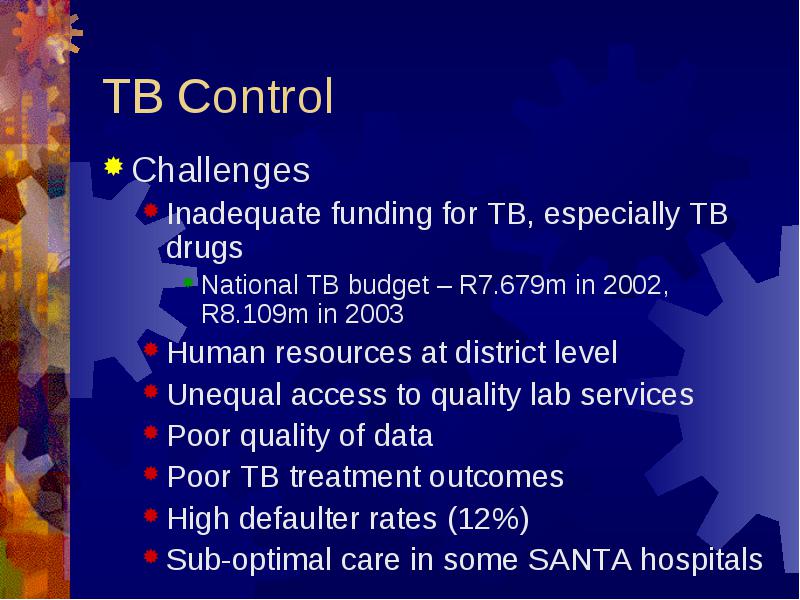 TB Control

Challenges

Inadequate funding for TB, especially TB drugs

National TB budget – R7.679m in 2002, R8.109m in 2003

Human resources at district level

Unequal access to quality lab services

Poor quality of data

Poor TB treatment outcomes

High defaulter rates (12%)

Sub-optimal care in some SANTA hospitals